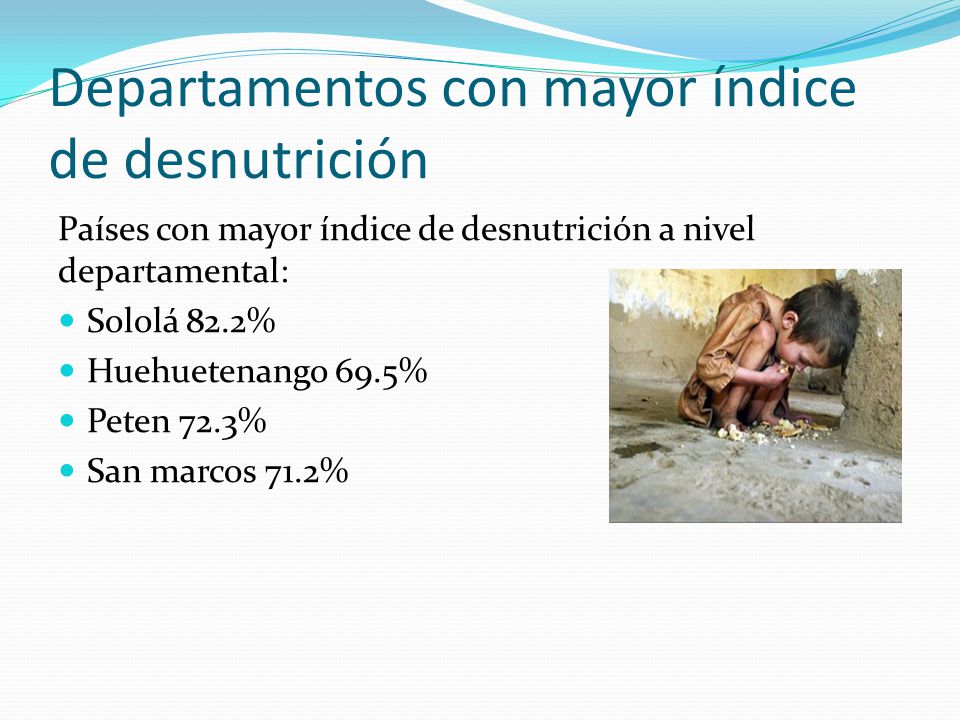 Departamentos con mayor índice de desnutrición

Países con mayor índice de desnutrición a nivel departamental:

- Sololá 82.2%
- Huehuetenango 69.5%
- Peten 72.3%
- San marcos 71.2%